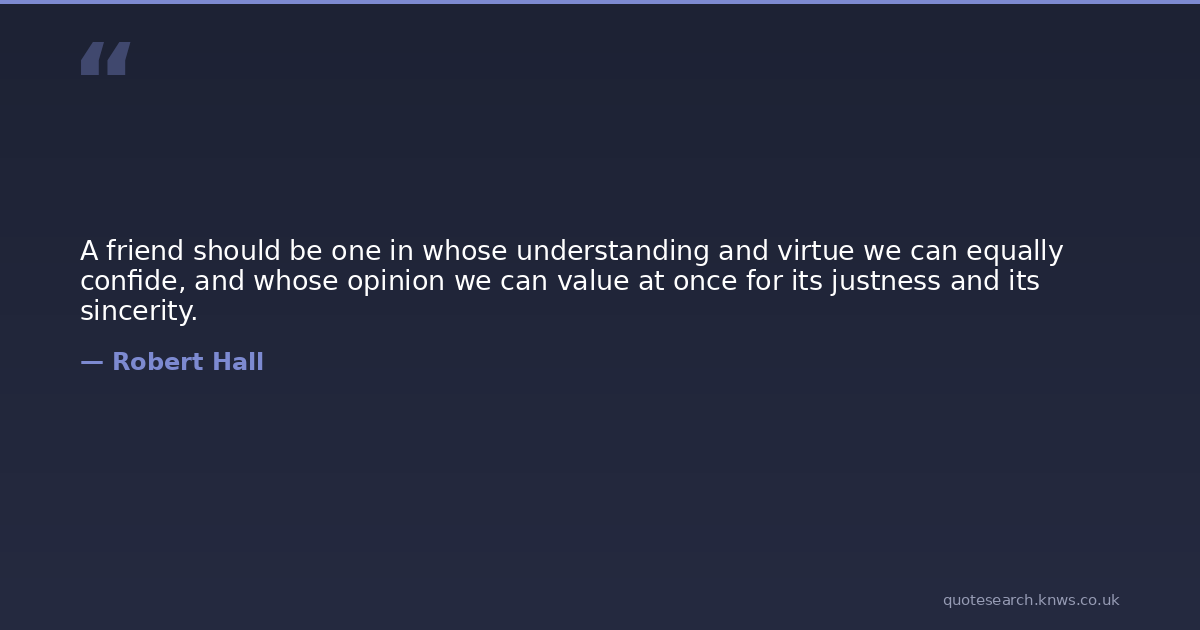 "

A friend should be one in whose understanding and virtue we can equally confide, and whose opinion we can value at once for its justness and its sincerity.

— Robert Hall

quotesearch.knws.co.uk